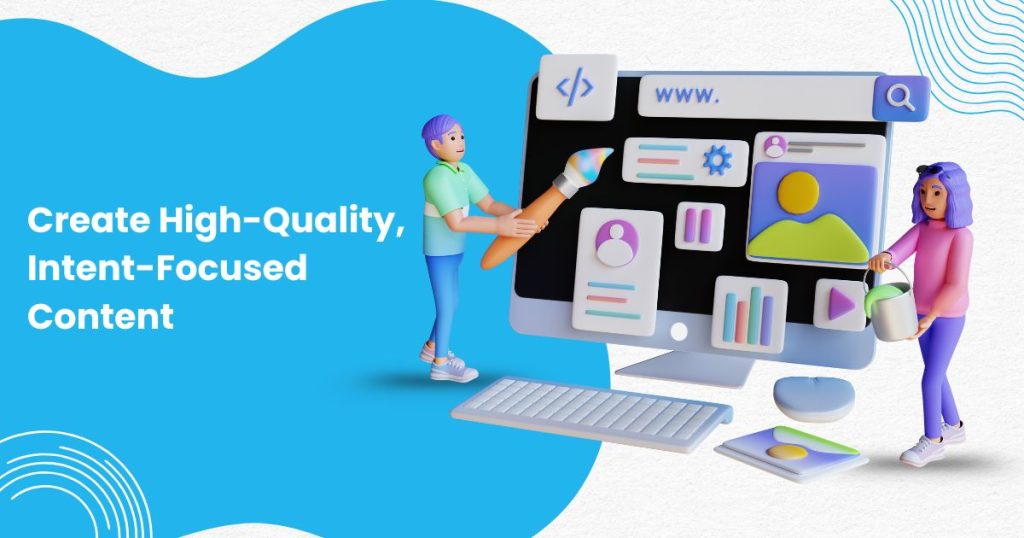 Create High-Quality, Intent-Focused Content

</>

www.